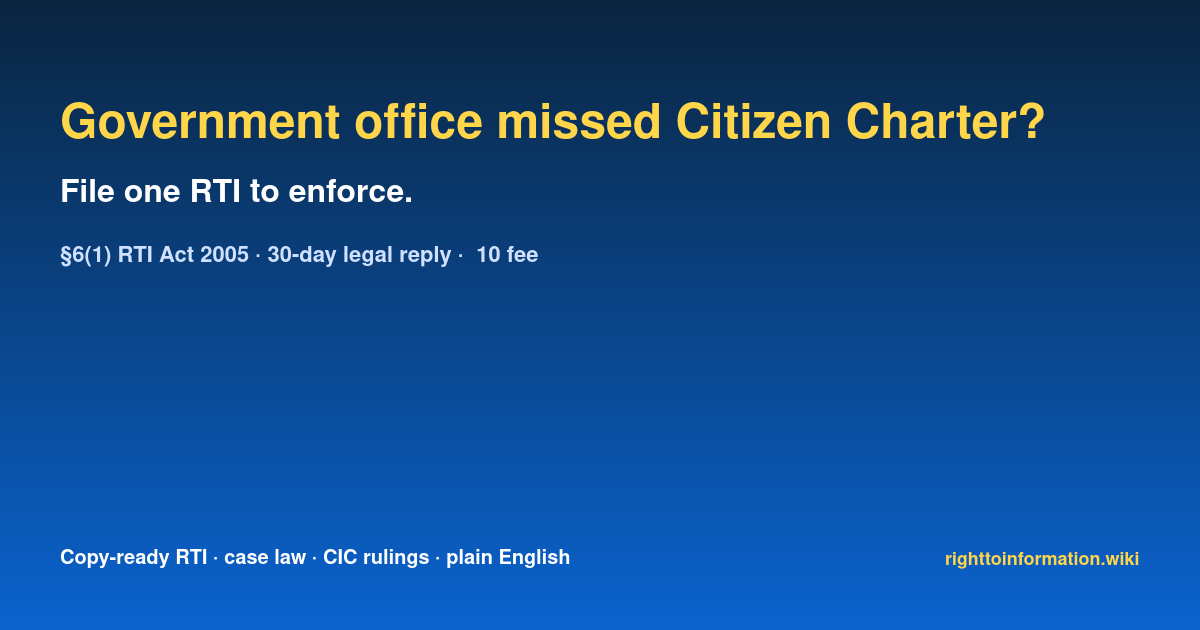 Government office missed Citizen Charter?

File one RTI to enforce.

§6(1) RTI Act 2005 · 30-day legal reply ·  10 fee

Copy-ready RTI · case law · CIC rulings · plain English

righttoinformation.wiki